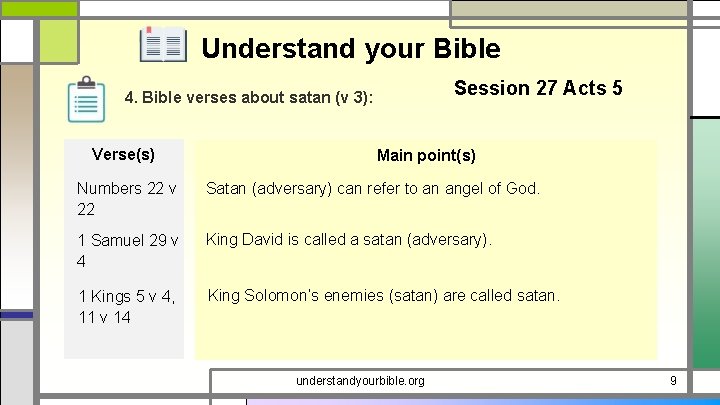 Understand your Bible

4. Bible verses about satan (v 3):

Session 27 Acts 5

| Verse(s) | Main point(s) |
|---|---|
| Numbers 22 v 22 | Satan (adversary) can refer to an angel of God. |
| 1 Samuel 29 v 4 | King David is called a satan (adversary). |
| 1 Kings 5 v 4, 11 v 14 | King Solomon's enemies (satan) are called satan. |

understandyourbible.org

9